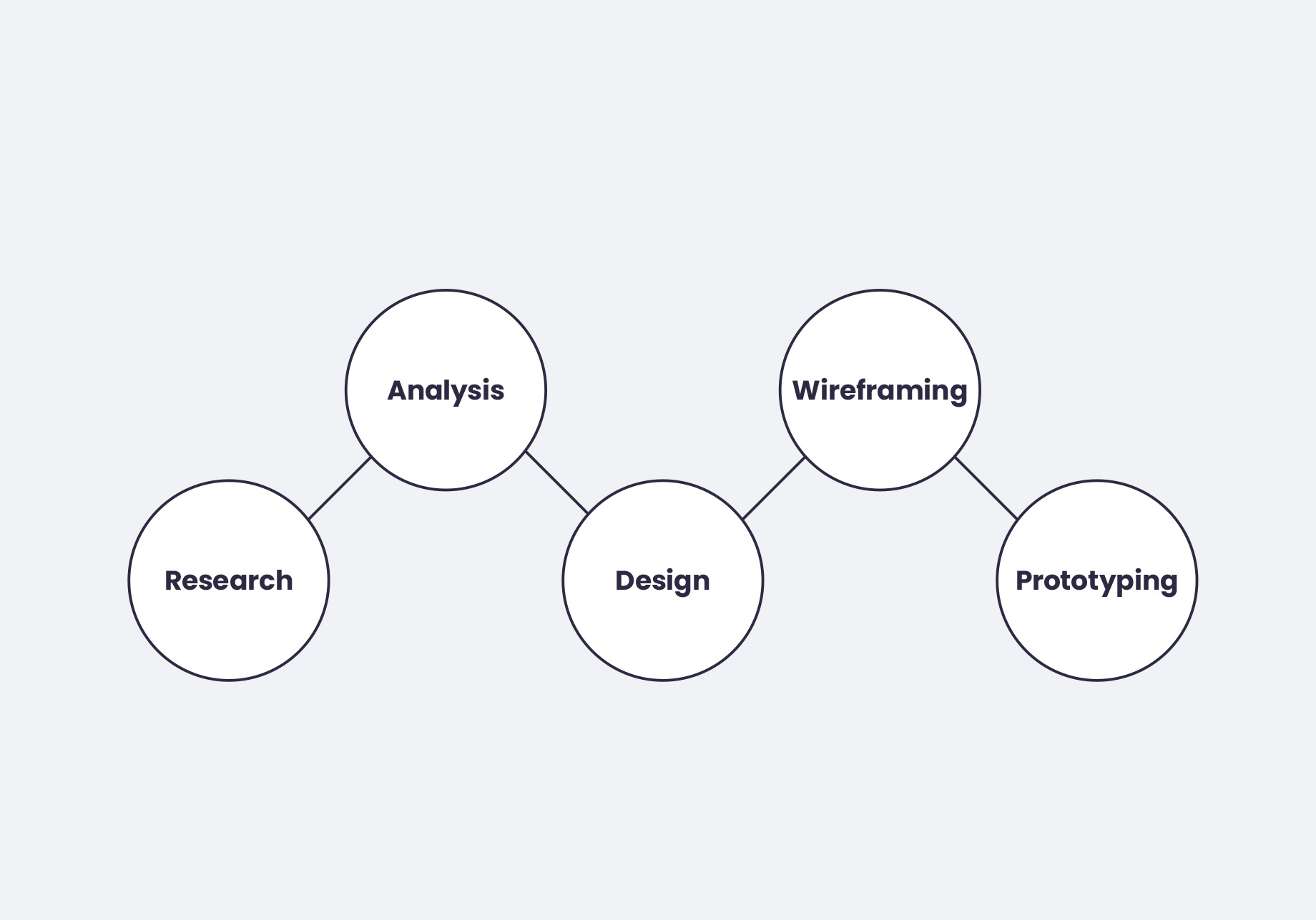 Research
Analysis
Design
Wireframing
Prototyping